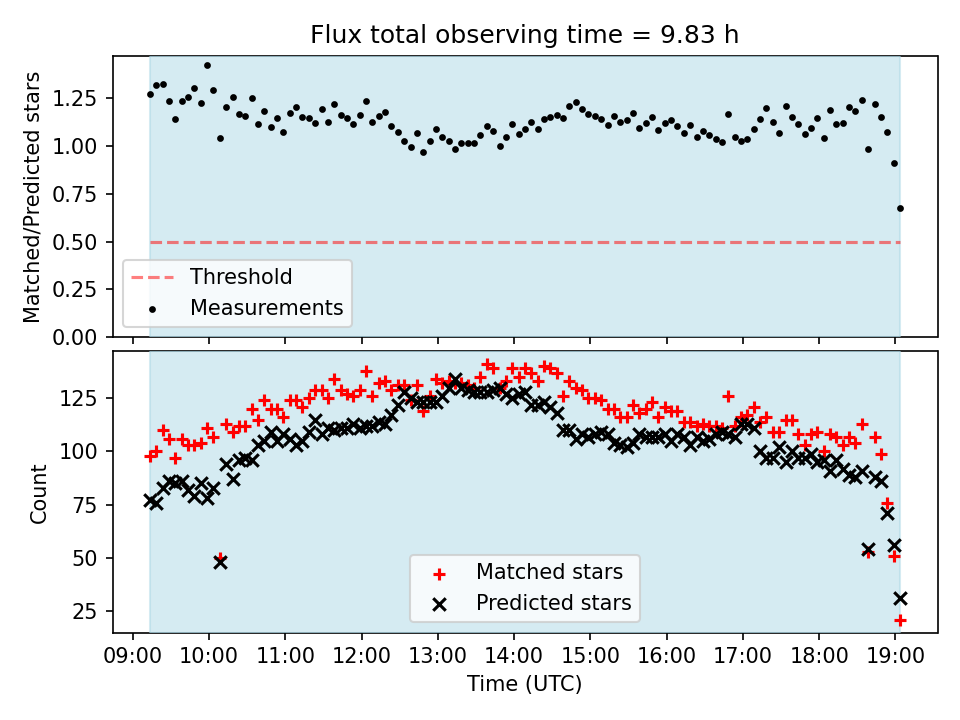 Flux total observing time = 9.83 h

Matched/Predicted stars

1.25
1.00
0.75
0.50
0.25
0.00

Threshold
Measurements

Count

125
100
75
50
25

Matched stars
Predicted stars

09:00 10:00 11:00 12:00 13:00 14:00 15:00 16:00 17:00 18:00 19:00

Time (UTC)